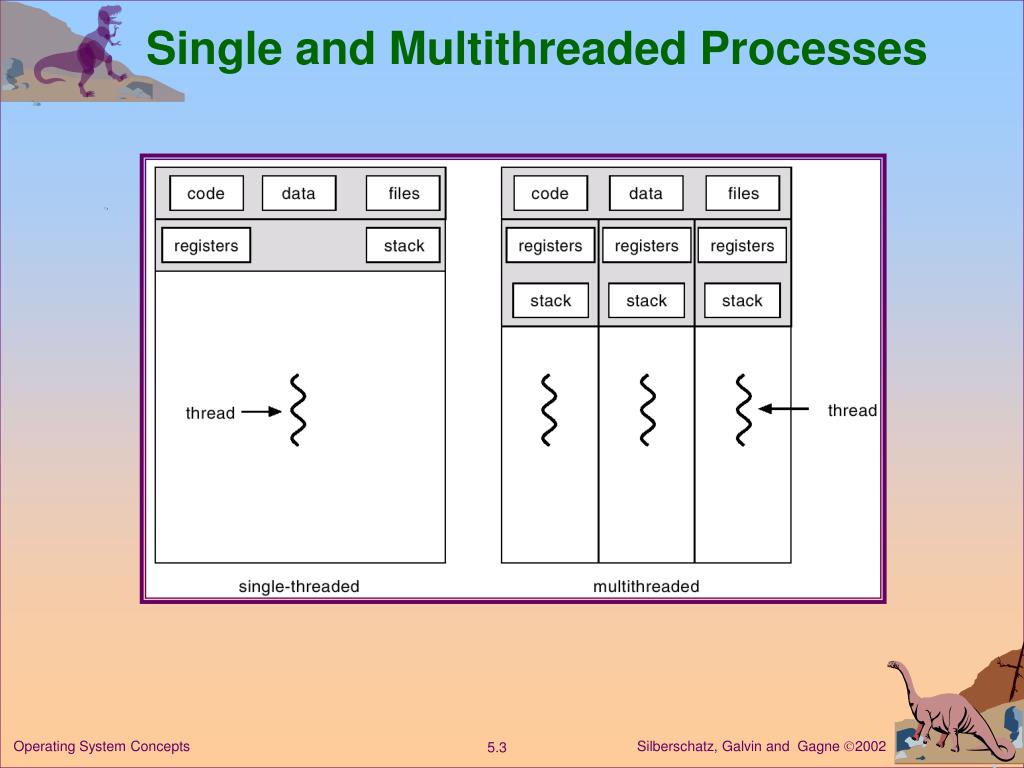 Single and Multithreaded Processes

code data files

registers stack

thread

single-threaded

code data files

registers registers registers

stack stack stack

thread

multithreaded

Operating System Concepts

5.3

Silberschatz, Galvin and Gagne ©2002